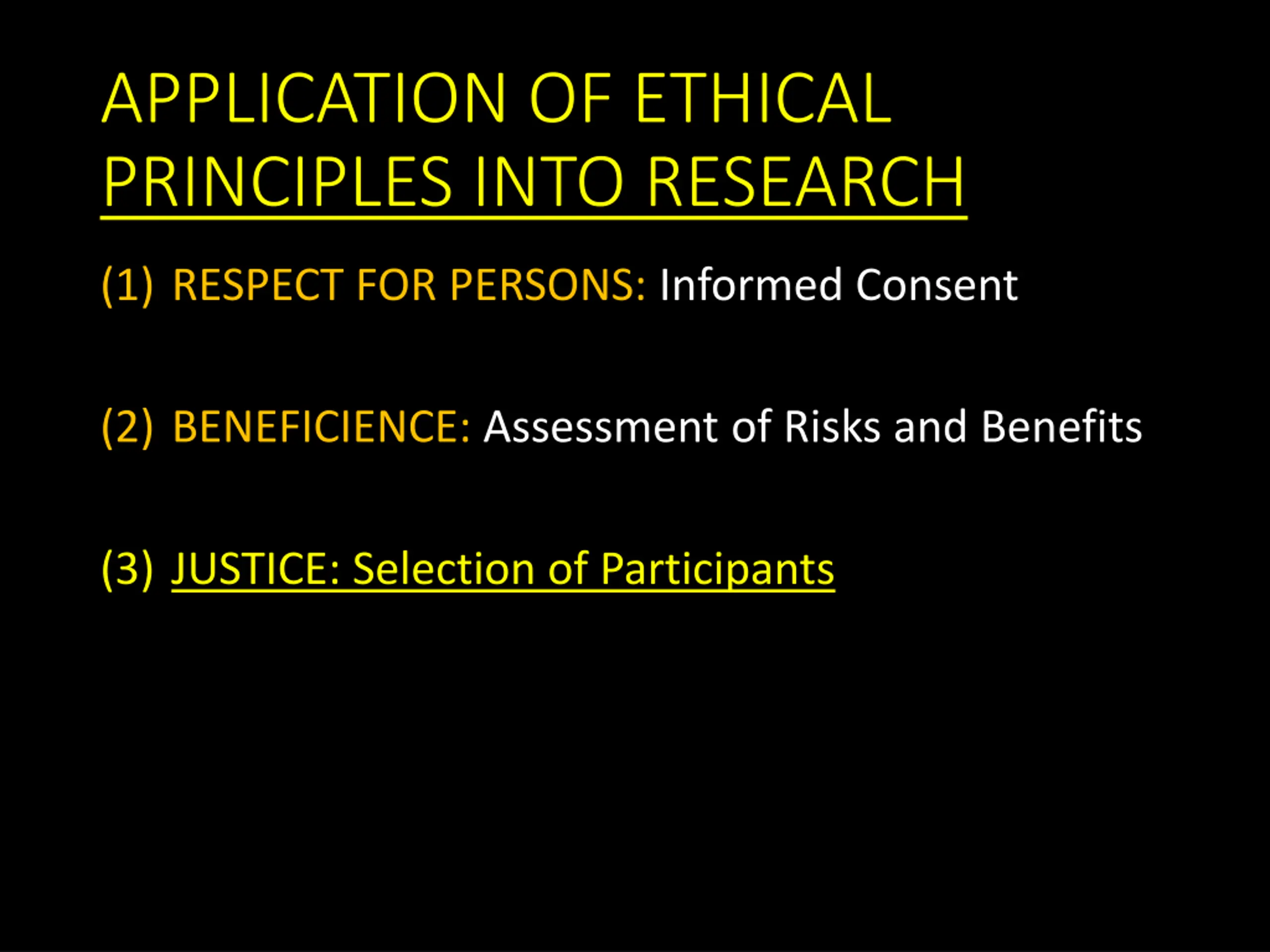 APPLICATION OF ETHICAL PRINCIPLES INTO RESEARCH

(1) RESPECT FOR PERSONS: Informed Consent

(2) BENEFICIENCE: Assessment of Risks and Benefits

(3) JUSTICE: Selection of Participants